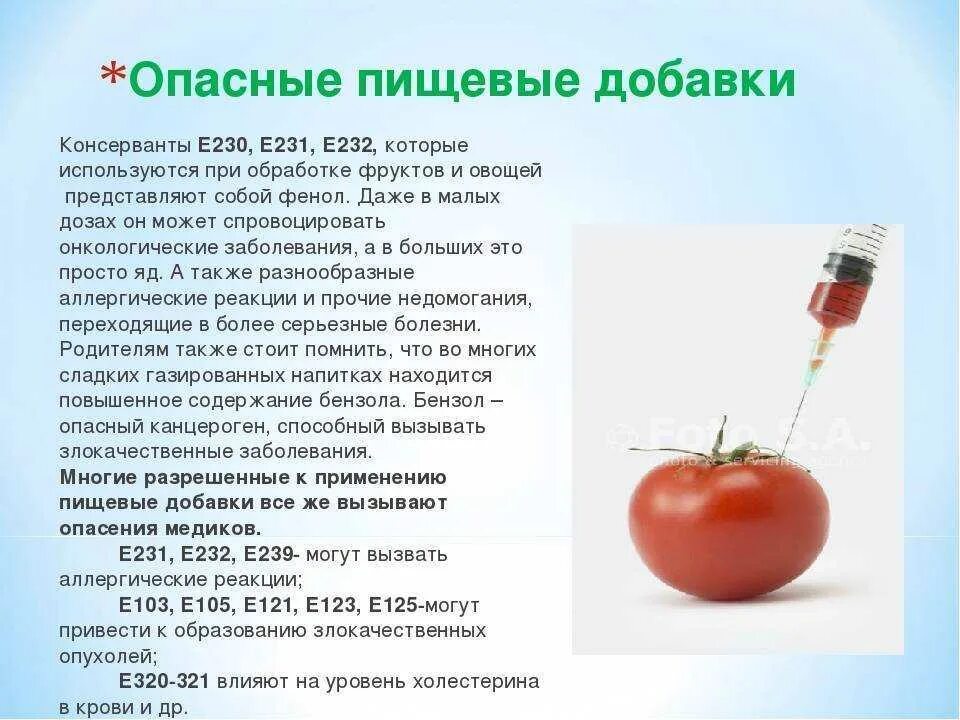 *Опасные пищевые добавки

Консерванты Е230, Е231, Е232, которые используются при обработке фруктов и овощей представляют собой фенол. Даже в малых дозах он может спровоцировать онкологические заболевания, а в больших это просто яд. А также разнообразные аллергические реакции и прочие недомогания, переходящие в более серьезные болезни. Родителям также стоит помнить, что во многих сладких газированных напитках находится повышенное содержание бензола. Бензол – опасный канцероген, способный вызывать злокачественные заболевания.
Многие разрешенные к применению пищевые добавки все же вызывают опасения медиков.
Е231, Е232, Е239- могут вызвать аллергические реакции;
Е103, Е105, Е121, Е123, Е125-могут привести к образованию злокачественных опухолей;
Е320-321 влияют на уровень холестерина в крови и др.

© Foto S.A.